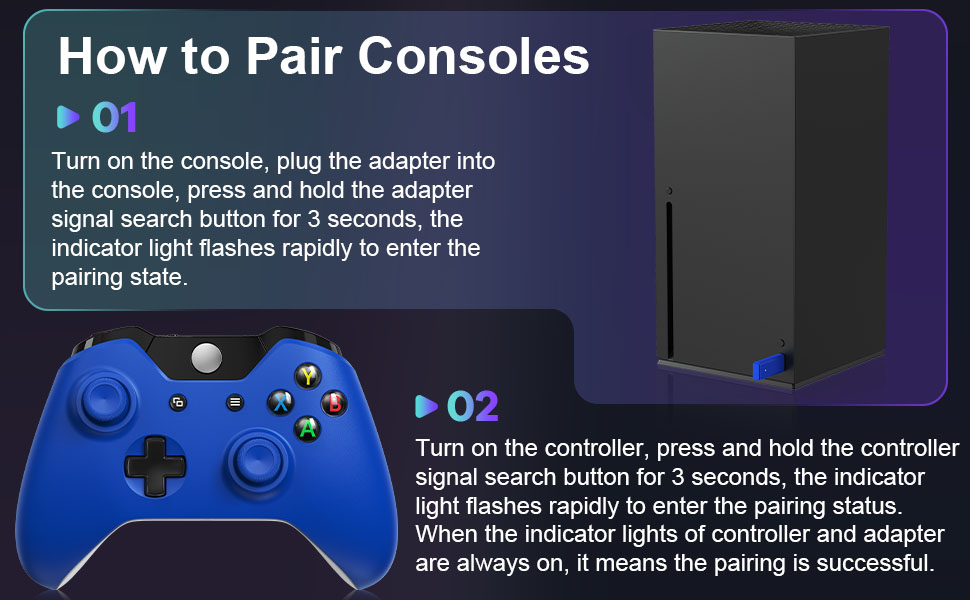 How to Pair Consoles

01

Turn on the console, plug the adapter into the console, press and hold the adapter signal search button for 3 seconds, the indicator light flashes rapidly to enter the pairing state.

Y
X
B
A

02

Turn on the controller, press and hold the controller signal search button for 3 seconds, the indicator light flashes rapidly to enter the pairing status. When the indicator lights of controller and adapter are always on, it means the pairing is successful.